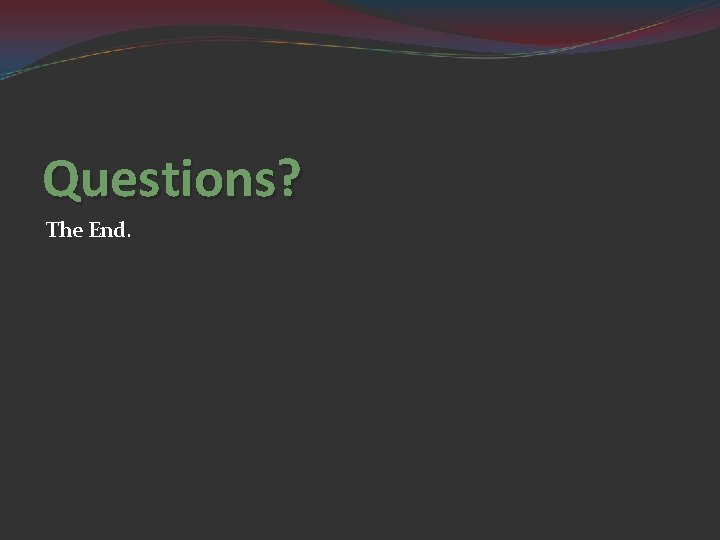 Questions?

The End.